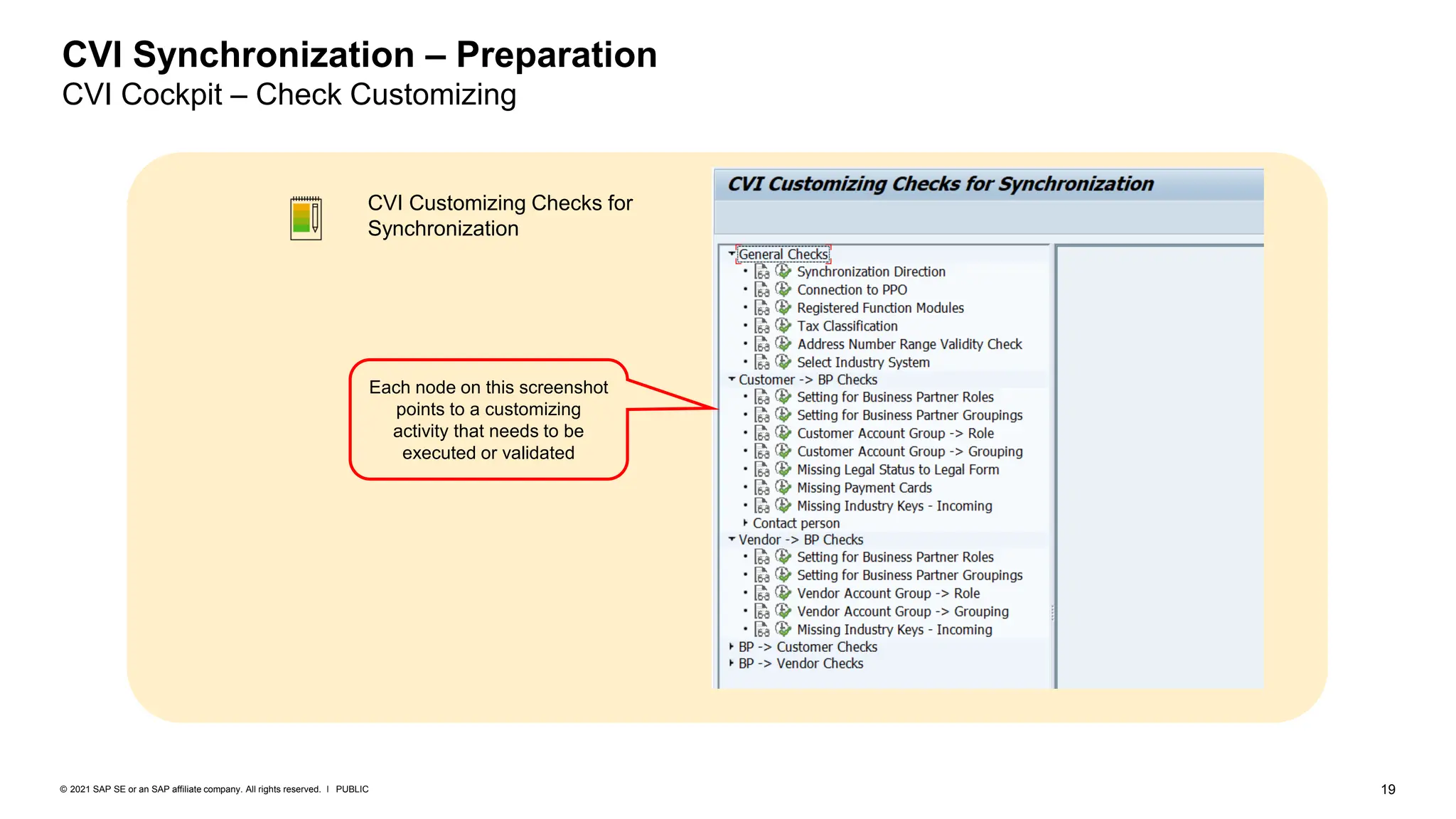 CVI Synchronization – Preparation
CVI Cockpit – Check Customizing

CVI Customizing Checks for Synchronization

Each node on this screenshot points to a customizing activity that needs to be executed or validated

CVI Customizing Checks for Synchronization

General Checks
Synchronization Direction
Connection to PPO
Registered Function Modules
Tax Classification
Address Number Range Validity Check
Select Industry System
Customer -> BP Checks
Setting for Business Partner Roles
Setting for Business Partner Groupings
Customer Account Group -> Role
Customer Account Group -> Grouping
Missing Legal Status to Legal Form
Missing Payment Cards
Missing Industry Keys - Incoming
Contact person
Vendor -> BP Checks
Setting for Business Partner Roles
Setting for Business Partner Groupings
Vendor Account Group -> Role
Vendor Account Group -> Grouping
Missing Industry Keys - Incoming
BP -> Customer Checks
BP -> Vendor Checks

© 2021 SAP SE or an SAP affiliate company. All rights reserved. I PUBLIC

19